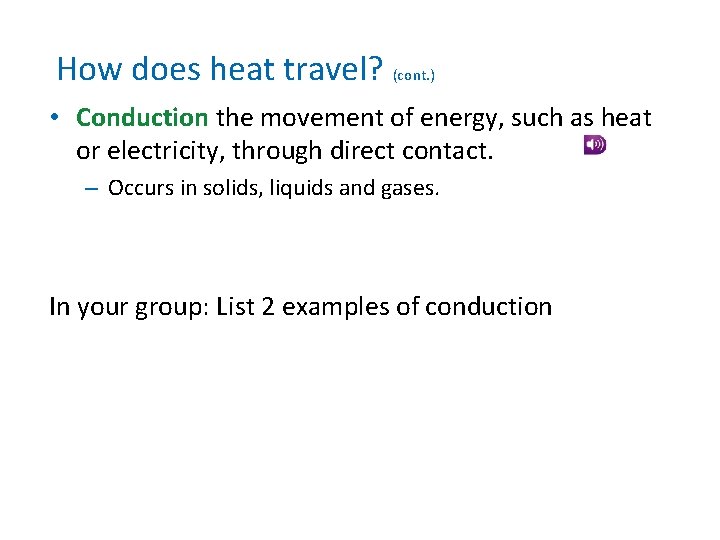 How does heat travel? (cont.)

• Conduction the movement of energy, such as heat or electricity, through direct contact.

– Occurs in solids, liquids and gases.

In your group: List 2 examples of conduction